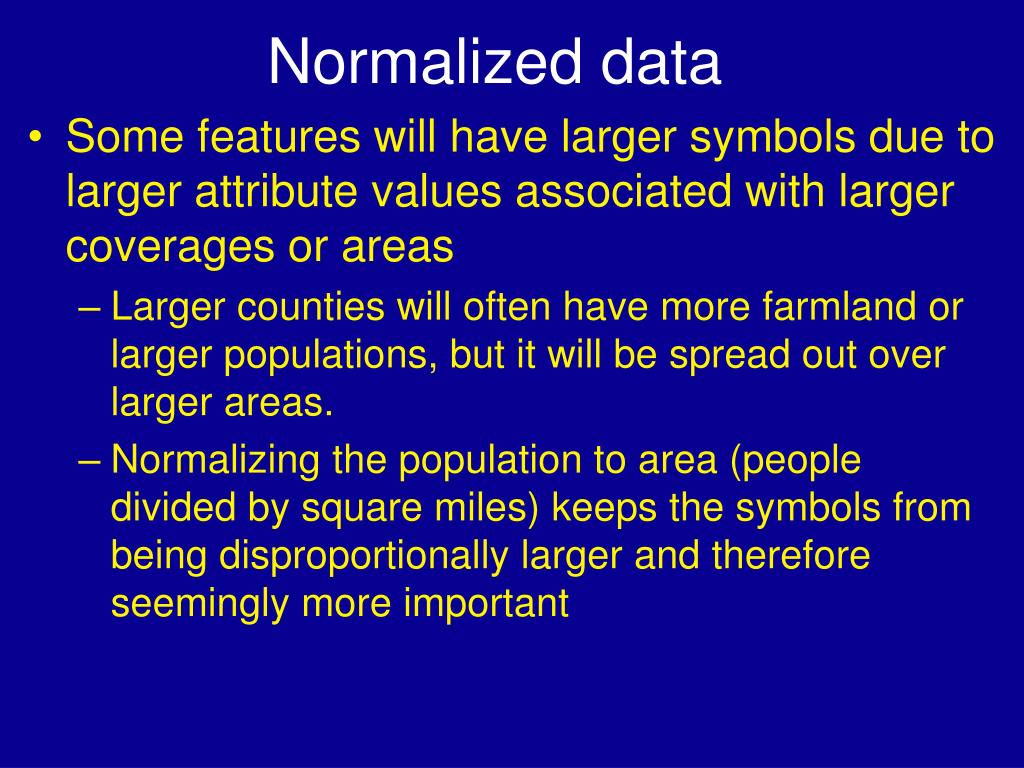 Normalized data

• Some features will have larger symbols due to larger attribute values associated with larger coverages or areas

– Larger counties will often have more farmland or larger populations, but it will be spread out over larger areas.

– Normalizing the population to area (people divided by square miles) keeps the symbols from being disproportionally larger and therefore seemingly more important